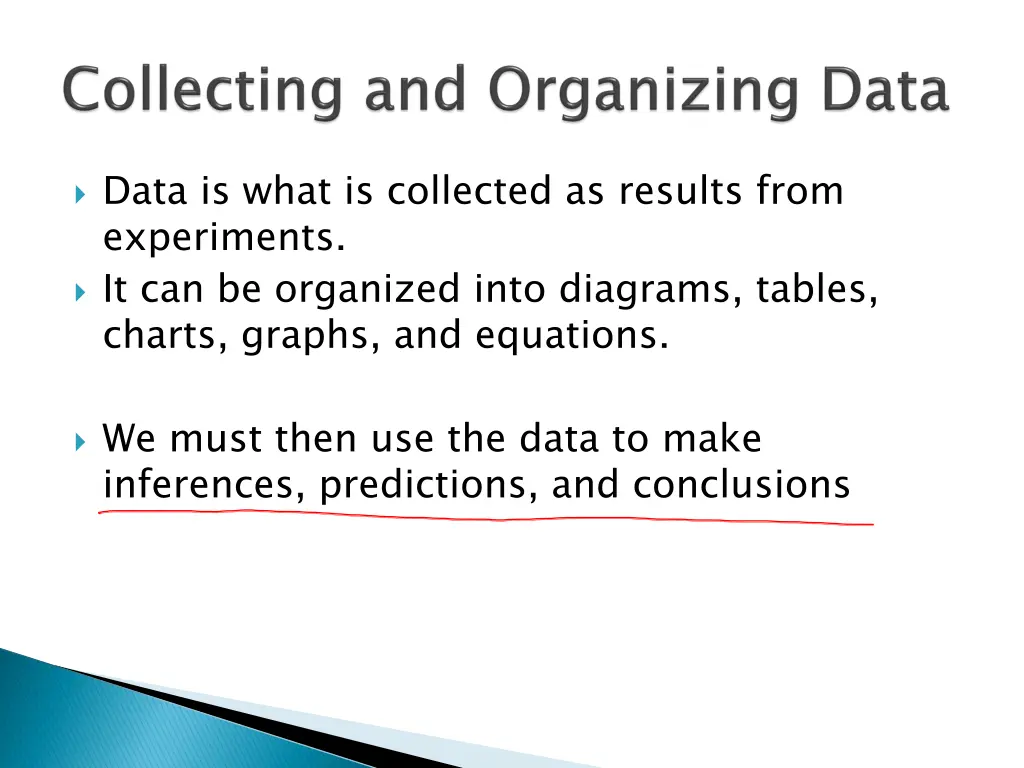 Collecting and Organizing Data

Data is what is collected as results from experiments.

It can be organized into diagrams, tables, charts, graphs, and equations.

We must then use the data to make inferences, predictions, and conclusions